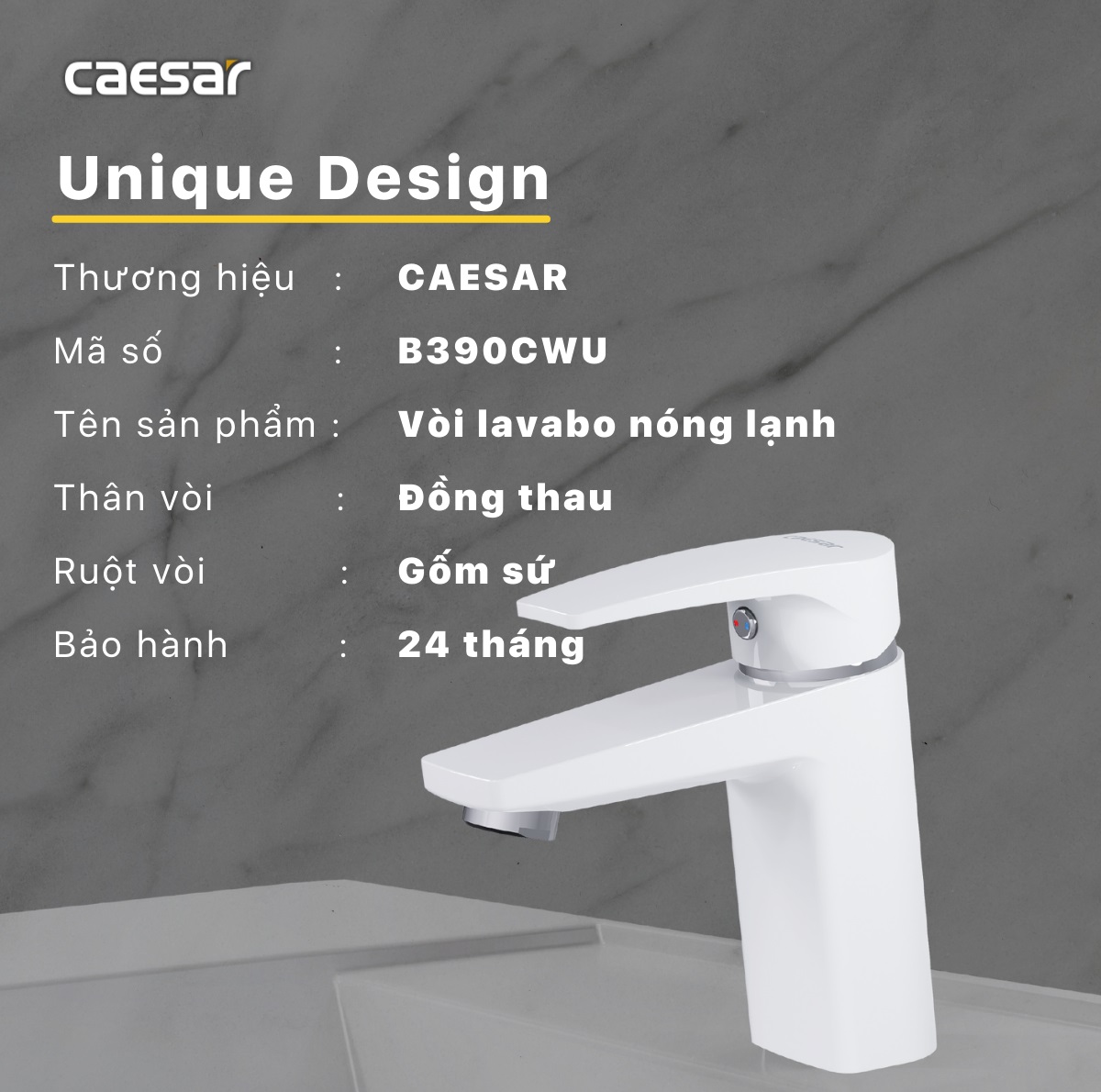 caesar

Unique Design

Thương hiệu : CAESAR

Mã số : B390CWU

Tên sản phẩm : Vòi lavabo nóng lạnh

Thân vòi : Đồng thau

Ruột vòi : Gốm sứ

Bảo hành : 24 tháng

caesar